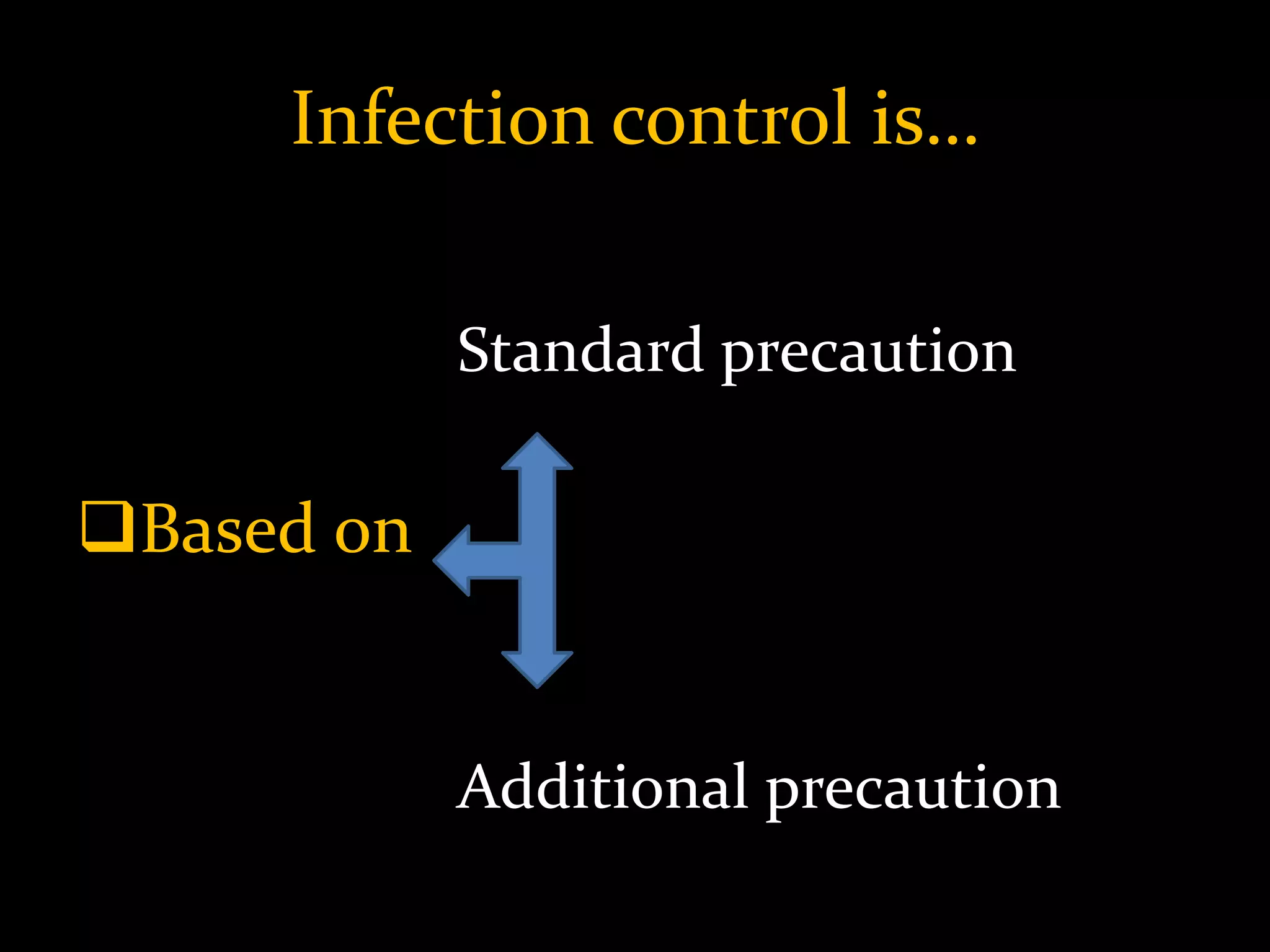 Infection control is…

Standard precaution

❑Based on

Additional precaution